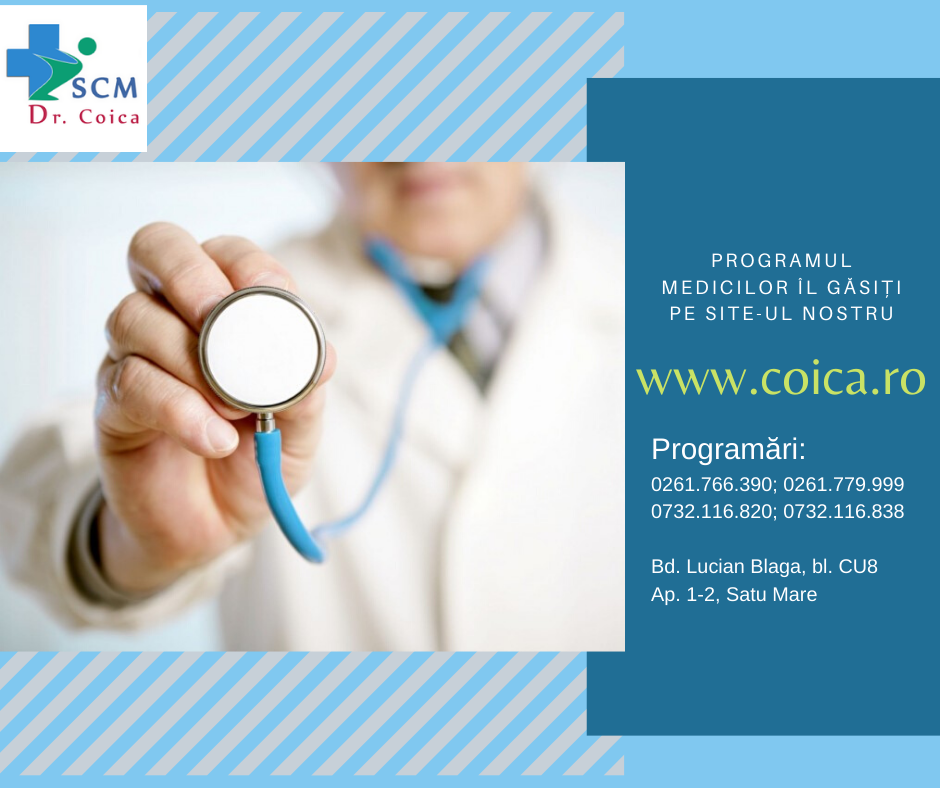 SCM
Dr. Coica

PROGRAMUL MEDICILOR ÎL GĂSIȚI PE SITE-UL NOSTRU

www.coica.ro

Programări:
0261.766.390; 0261.779.999
0732.116.820; 0732.116.838

Bd. Lucian Blaga, bl. CU8
Ap. 1-2, Satu Mare